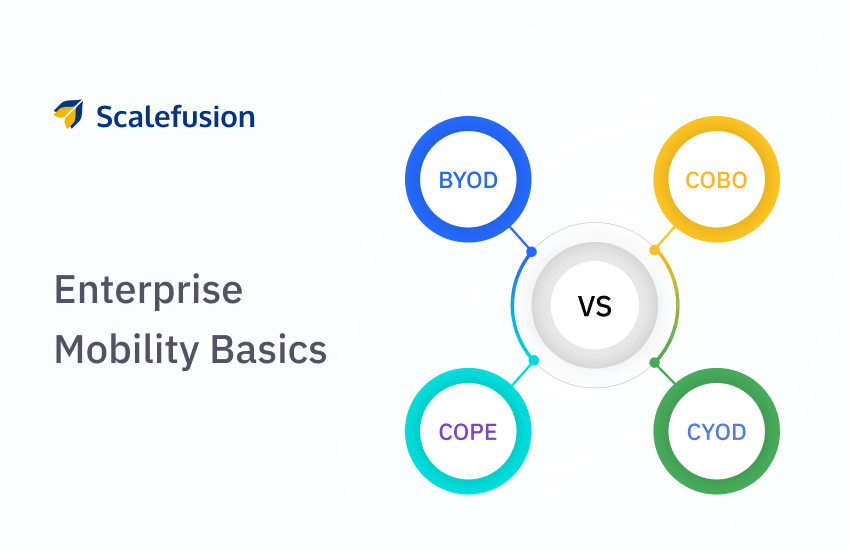 Scalefusion

Enterprise Mobility Basics

BYOD

COBO

VS

COPE

CYOD